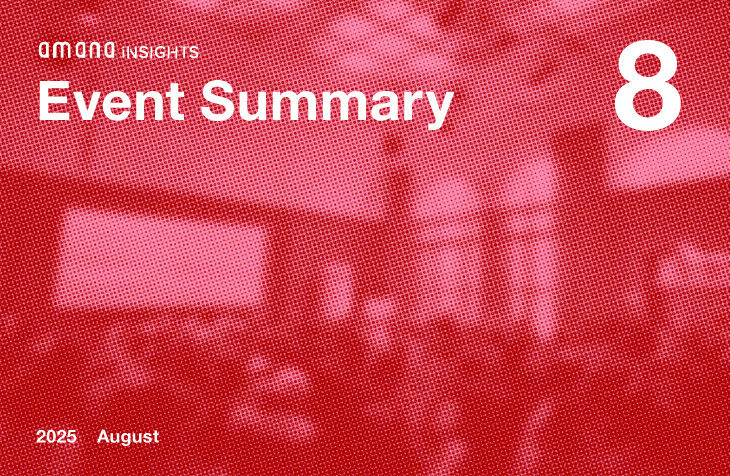 amana INSIGHTS
Event Summary

8

2025 August